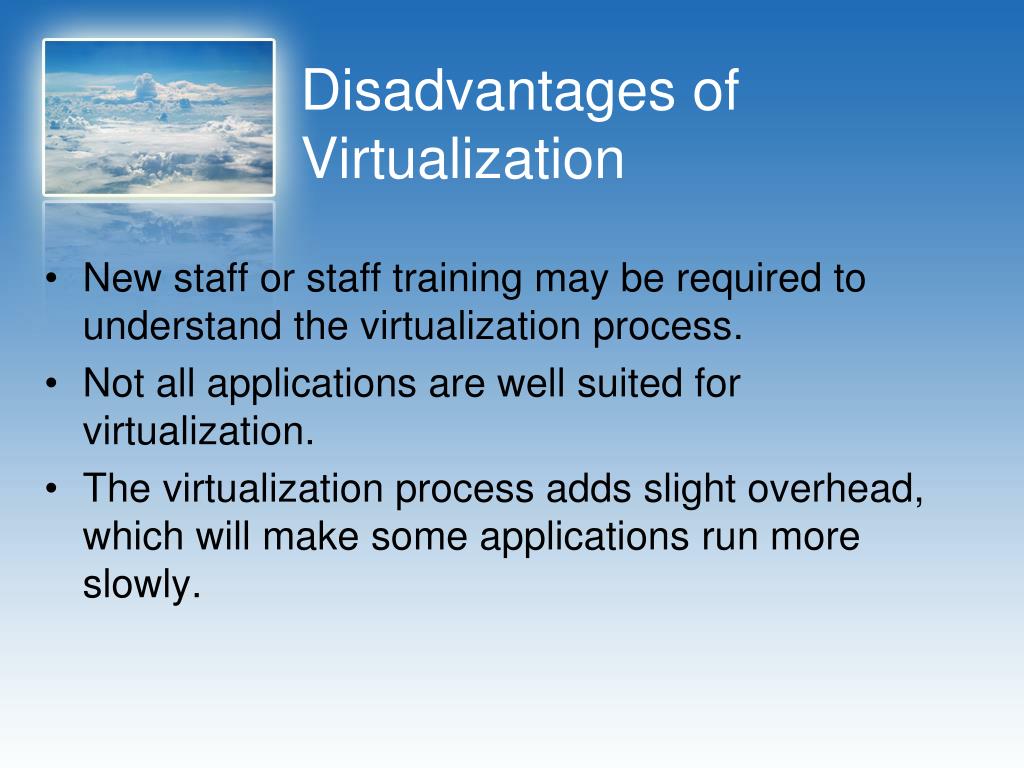 Disadvantages of Virtualization

• New staff or staff training may be required to understand the virtualization process.
• Not all applications are well suited for virtualization.
• The virtualization process adds slight overhead, which will make some applications run more slowly.